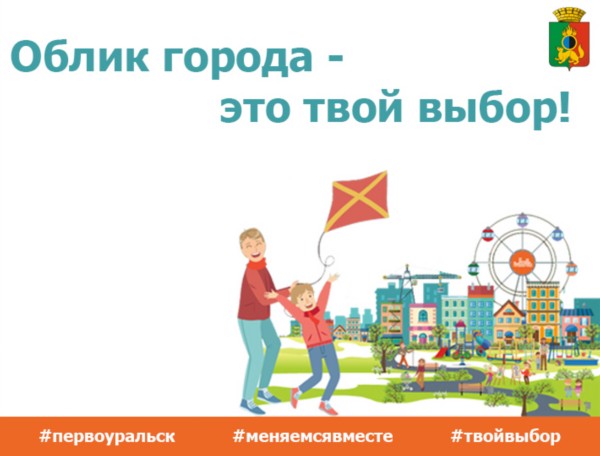 Облик города -
это твой выбор!

#первоуральск #меняемсявместе #твойвыбор